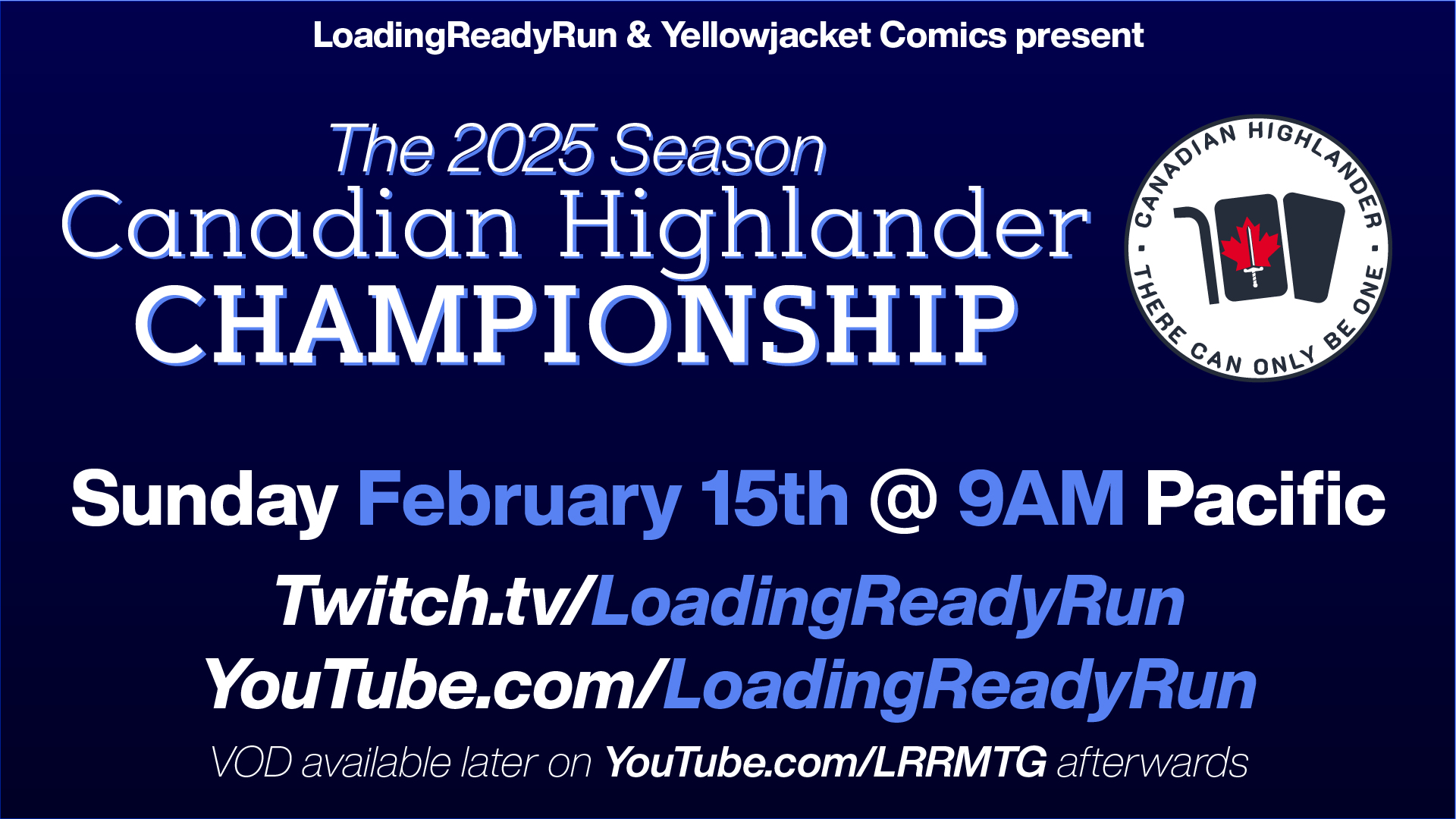 LoadingReadyRun & Yellowjacket Comics present

The 2025 Season
Canadian Highlander
CHAMPIONSHIP

CANADIAN HIGHLANDER • THERE CAN ONLY BE ONE •

Sunday February 15th @ 9AM Pacific

Twitch.tv/LoadingReadyRun
YouTube.com/LoadingReadyRun

VOD available later on YouTube.com/LRRMTG afterwards